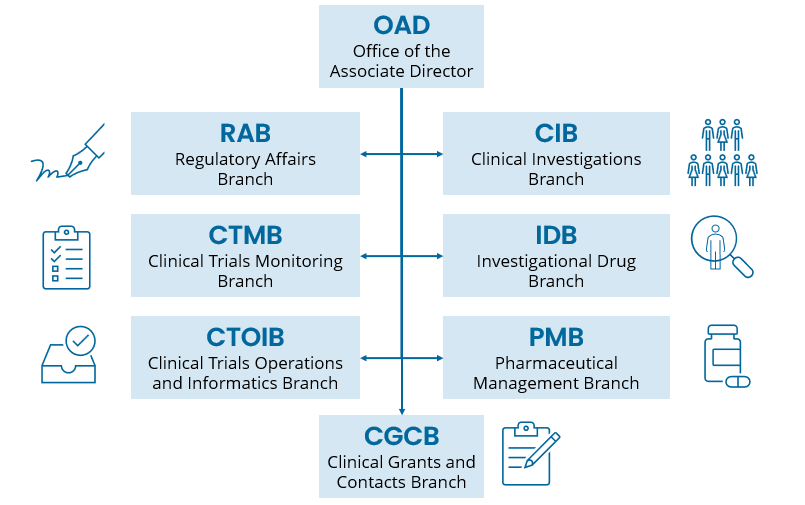 OAD
Office of the Associate Director

RAB
Regulatory Affairs Branch

CIB
Clinical Investigations Branch

CTMB
Clinical Trials Monitoring Branch

IDB
Investigational Drug Branch

CTOIB
Clinical Trials Operations and Informatics Branch

PMB
Pharmaceutical Management Branch

CGCB
Clinical Grants and Contacts Branch